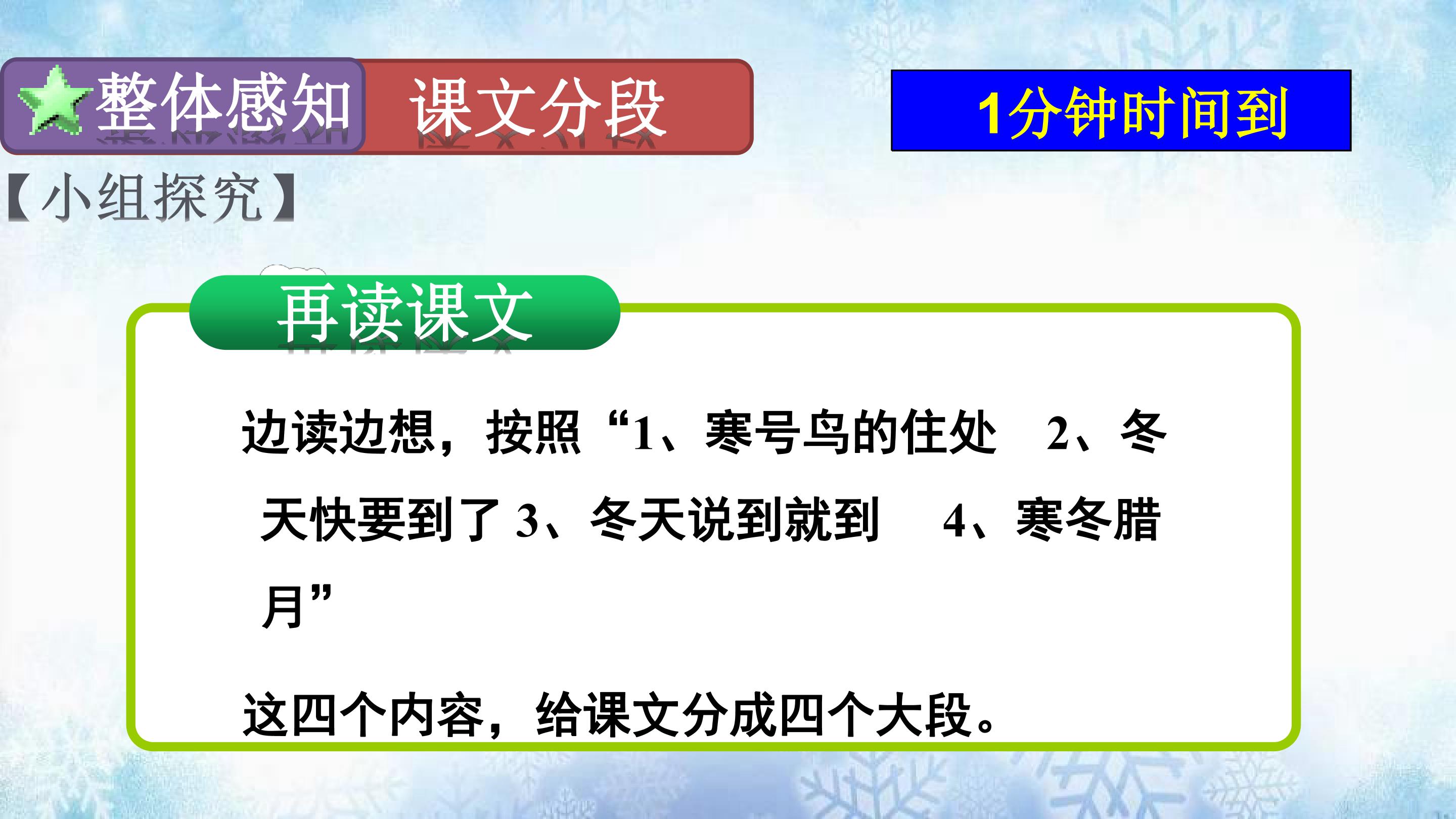 整体感知 课文分段

1分钟时间到

【小组探究】

再读课文

边读边想，按照“1、寒号鸟的住处 2、冬天快要到了 3、冬天说到就到 4、寒冬腊月”

这四个内容，给课文分成四个大段。